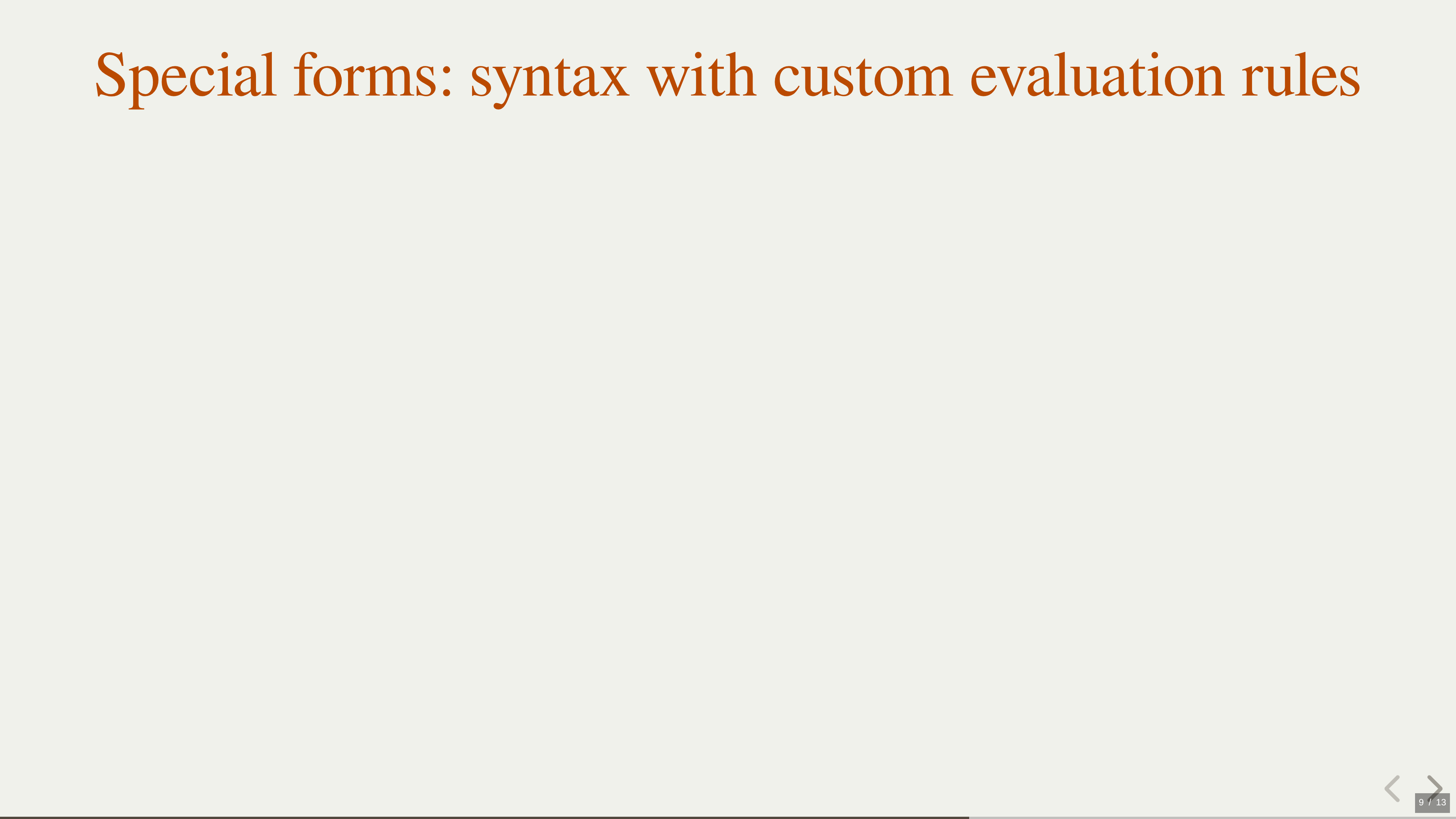 Special forms: syntax with custom evaluation rules

9 / 13